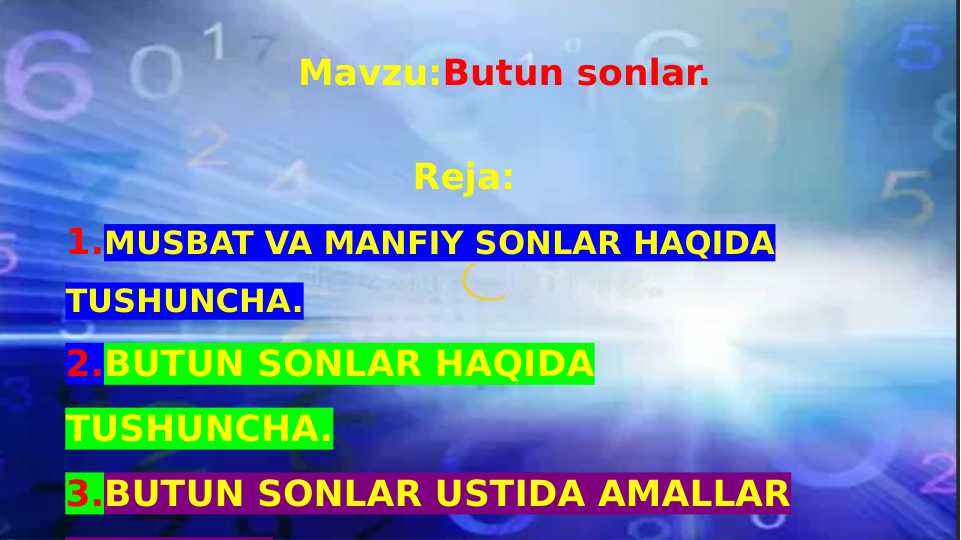 Mavzu:Butun sonlar.

Reja:

1.MUSBAT VA MANFIY SONLAR HAQIDA TUSHUNCHA.

2.BUTUN SONLAR HAQIDA TUSHUNCHA.

3.BUTUN SONLAR USTIDA AMALLAR